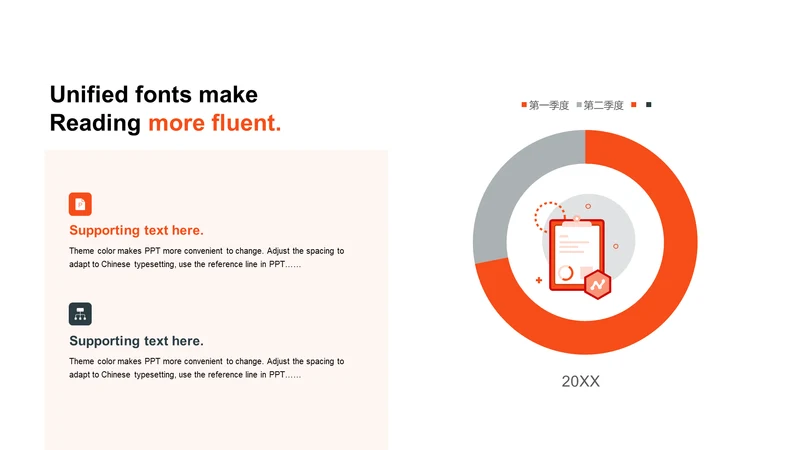 Unified fonts make Reading more fluent.

Supporting text here.

Theme color makes PPT more convenient to change. Adjust the spacing to adapt to Chinese typesetting, use the reference line in PPT……

Supporting text here.

Theme color makes PPT more convenient to change. Adjust the spacing to adapt to Chinese typesetting, use the reference line in PPT……

第一季度 第二季度

20XX